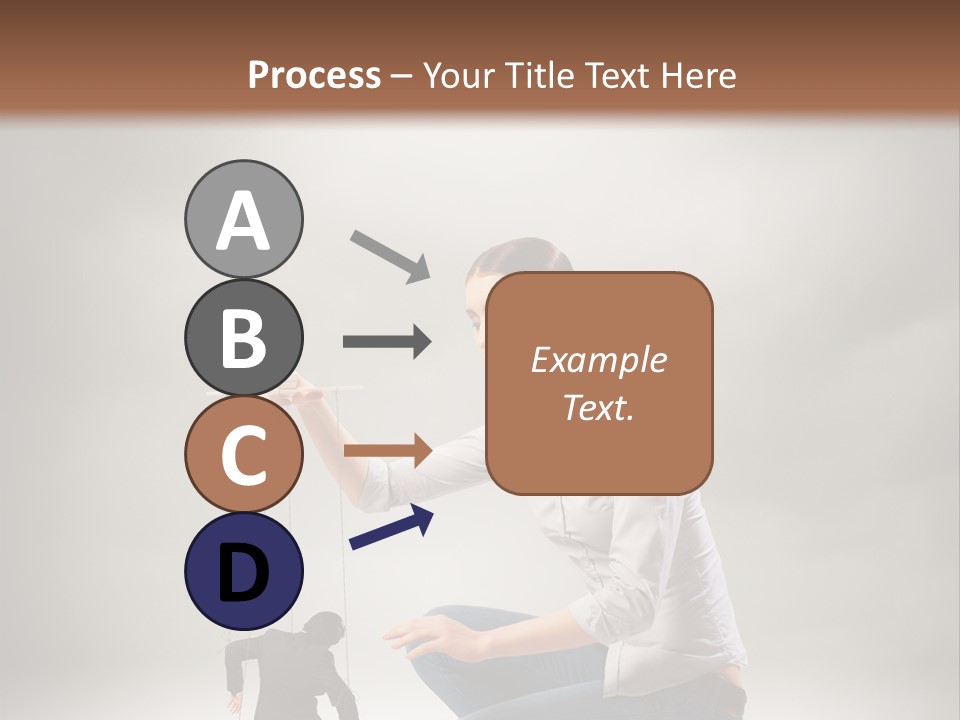 Process – Your Title Text Here

A

B

C

D

Example Text.